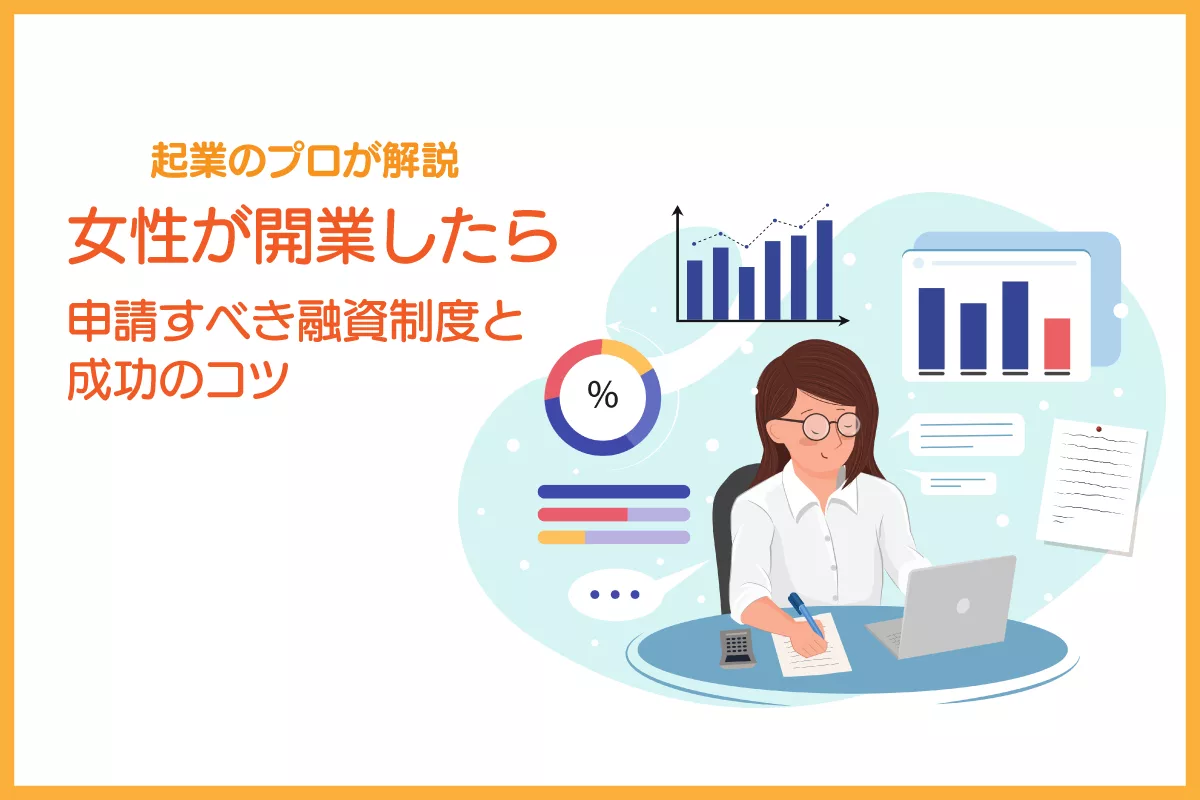 起業のプロが解説

女性が開業したら

申請すべき融資制度と成功のコツ

%